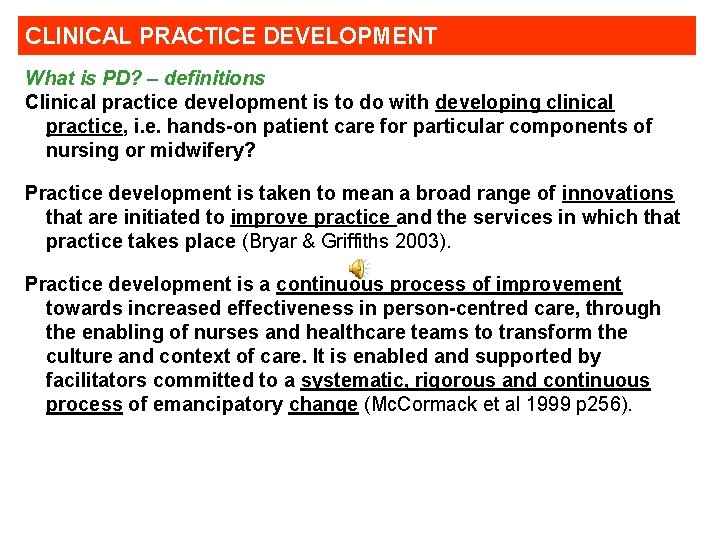 CLINICAL PRACTICE DEVELOPMENT

What is PD? – definitions

Clinical practice development is to do with developing clinical practice, i.e. hands-on patient care for particular components of nursing or midwifery?

Practice development is taken to mean a broad range of innovations that are initiated to improve practice and the services in which that practice takes place (Bryar & Griffiths 2003).

Practice development is a continuous process of improvement towards increased effectiveness in person-centred care, through the enabling of nurses and healthcare teams to transform the culture and context of care. It is enabled and supported by facilitators committed to a systematic, rigorous and continuous process of emancipatory change (McCormack et al 1999 p256).